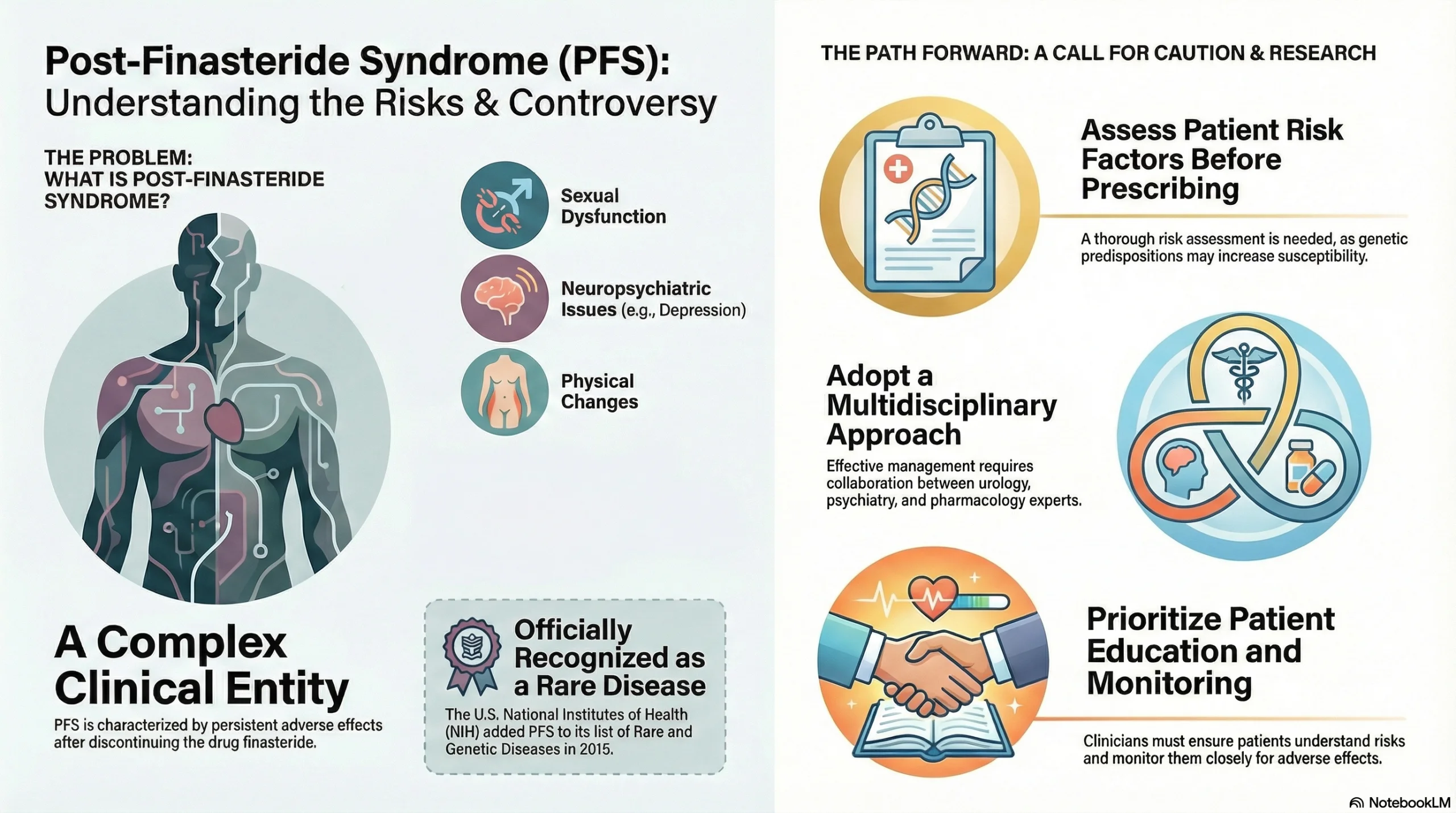 Post-Finasteride Syndrome (PFS): Understanding the Risks & Controversy

THE PROBLEM: WHAT IS POST-FINASTERIDE SYNDROME?

Sexual Dysfunction

Neuropsychiatric Issues (e.g., Depression)

Physical Changes

A Complex Clinical Entity

PFS is characterized by persistent adverse effects after discontinuing the drug finasteride.

Officially Recognized as a Rare Disease

The U.S. National Institutes of Health (NIH) added PFS to its list of Rare and Genetic Diseases in 2015.

THE PATH FORWARD: A CALL FOR CAUTION & RESEARCH

Assess Patient Risk Factors Before Prescribing

A thorough risk assessment is needed, as genetic predispositions may increase susceptibility.

Adopt a Multidisciplinary Approach

Effective management requires collaboration between urology, psychiatry, and pharmacology experts.

Prioritize Patient Education and Monitoring

Clinicians must ensure patients understand risks and monitor them closely for adverse effects.

NotebookLM